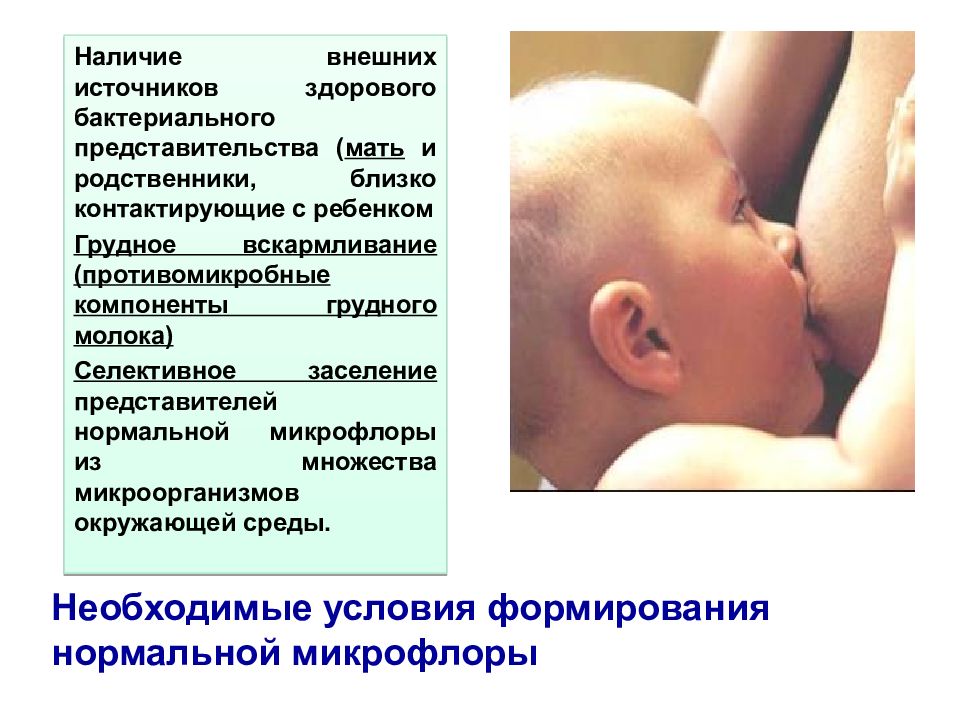 Наличие внешних источников здорового бактериального представительства (мать и родственники, близко контактирующие с ребенком

Грудное вскармливание (противомикробные компоненты грудного молока)

Селективное заселение представителей нормальной микрофлоры из множества микроорганизмов окружающей среды.

Необходимые условия формирования нормальной микрофлоры